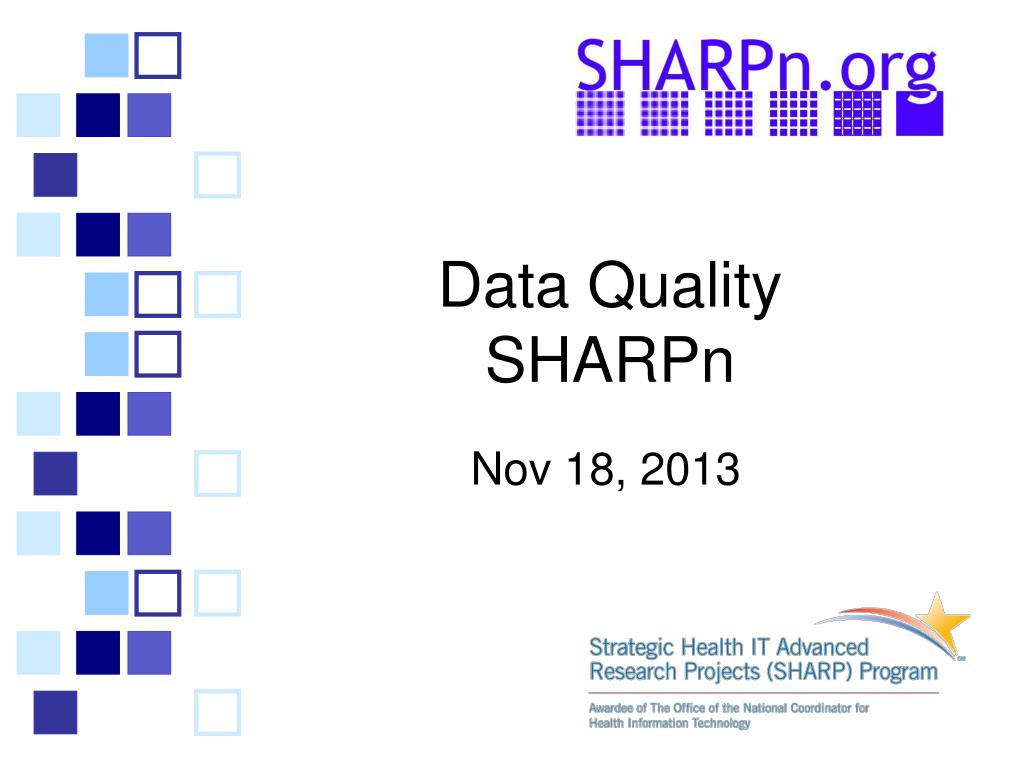 SHARPn.org

Data Quality
SHARPn

Nov 18, 2013

Strategic Health IT Advanced Research Projects (SHARP) Program

Awardee of The Office of the National Coordinator for Health Information Technology